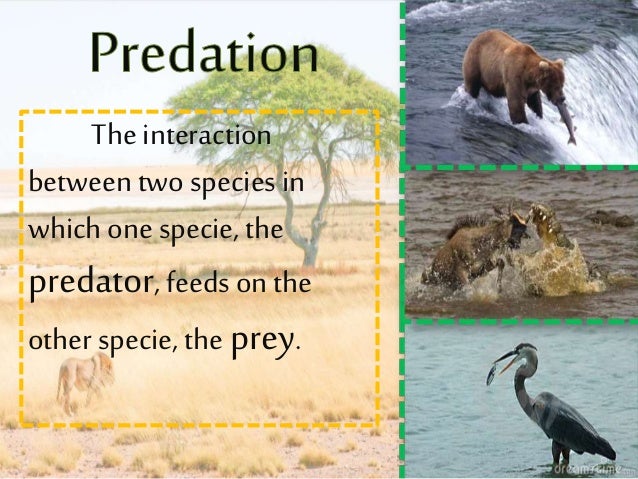 Predation

The interaction between two species in which one specie, the predator, feeds on the other specie, the prey.

dreamstime